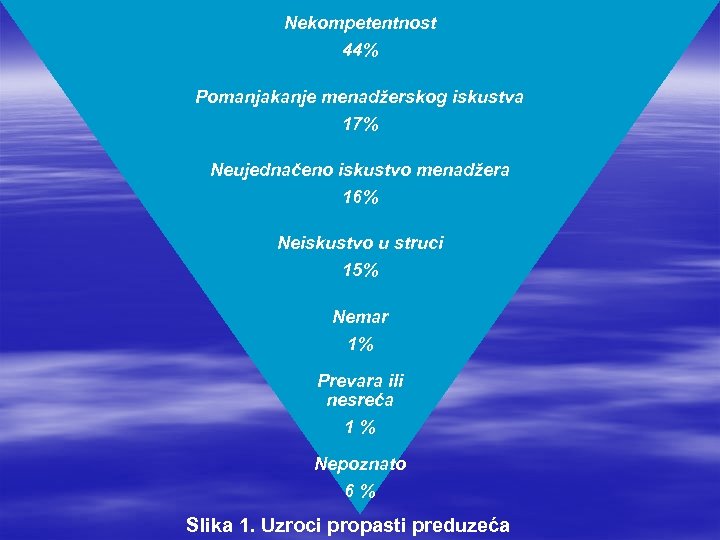 Nekompetentnost
44%

Pomanjakanje menadžerskog iskustva
17%

Neujednačeno iskustvo menadžera
16%

Neiskustvo u struci
15%

Nemar
1%

Prevara ili nesreća
1 %

Nepoznato
6 %

Slika 1. Uzroci propasti preduzeća